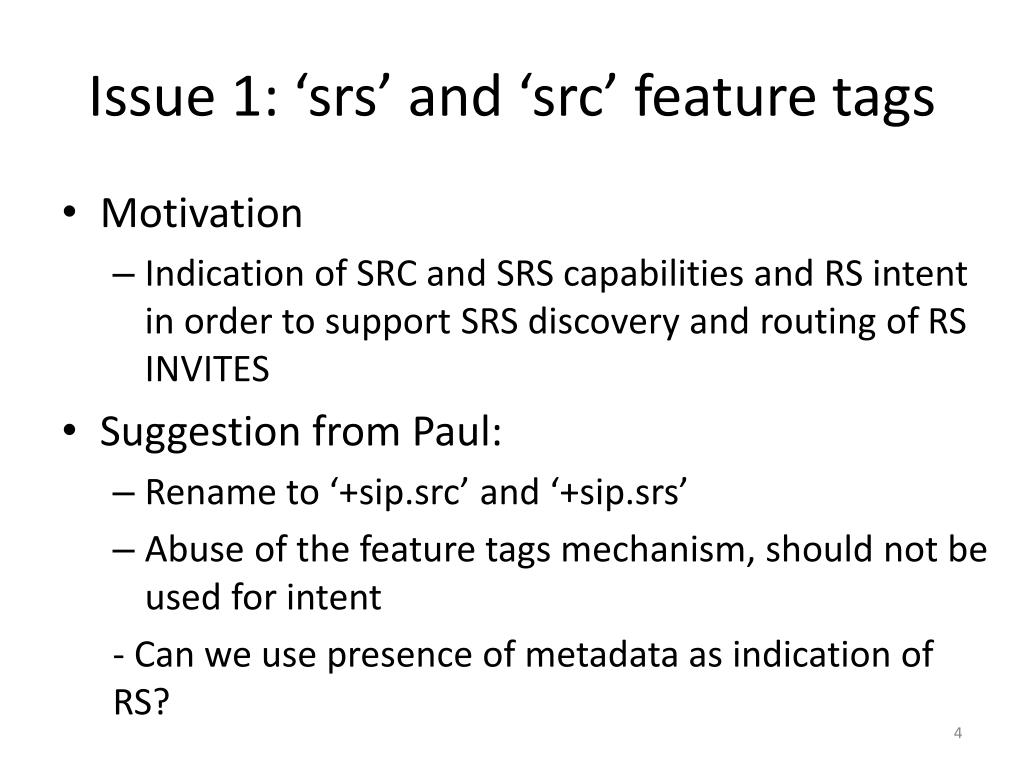 Issue 1: ‘srs’ and ‘src’ feature tags

• Motivation
– Indication of SRC and SRS capabilities and RS intent in order to support SRS discovery and routing of RS INVITES
• Suggestion from Paul:
– Rename to ‘+sip.src’ and ‘+sip.srs’
– Abuse of the feature tags mechanism, should not be used for intent
- Can we use presence of metadata as indication of RS?

4